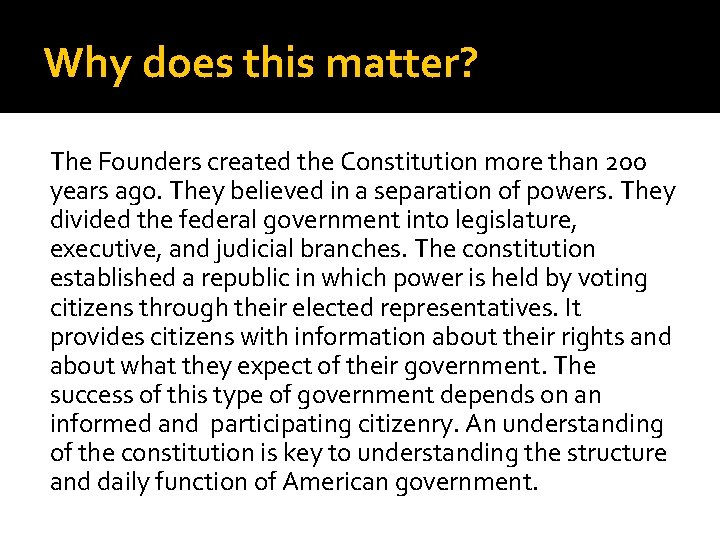 Why does this matter?

The Founders created the Constitution more than 200 years ago. They believed in a separation of powers. They divided the federal government into legislature, executive, and judicial branches. The constitution established a republic in which power is held by voting citizens through their elected representatives. It provides citizens with information about their rights and about what they expect of their government. The success of this type of government depends on an informed and participating citizenry. An understanding of the constitution is key to understanding the structure and daily function of American government.